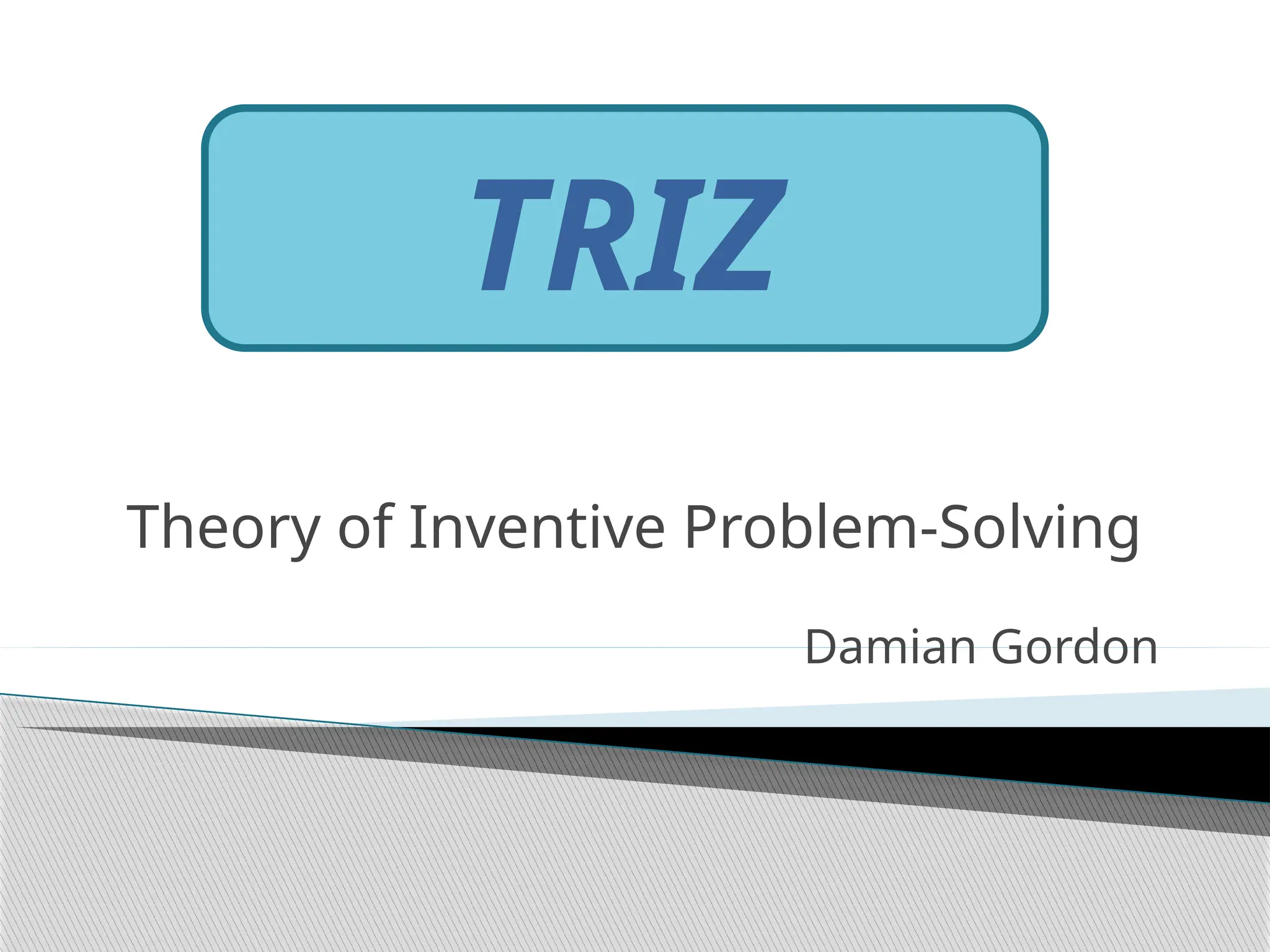 TRIZ

Theory of Inventive Problem-Solving

Damian Gordon